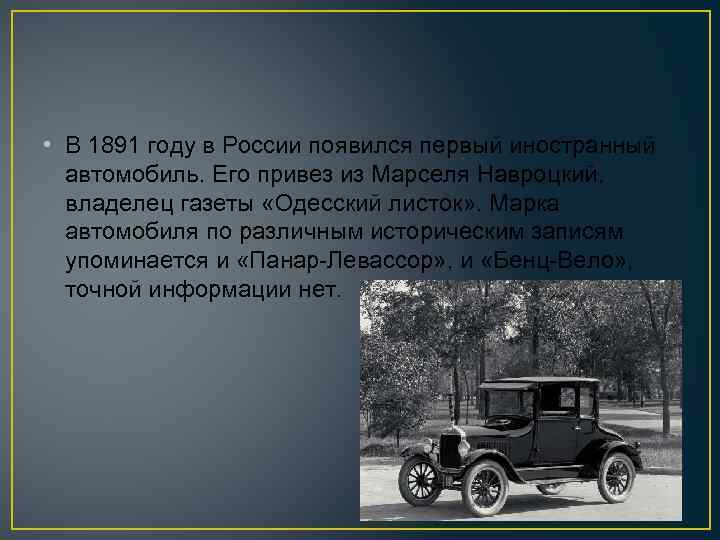 • В 1891 году в России появился первый иностранный автомобиль. Его привез из Марселя Навроцкий, владелец газеты «Одесский листок». Марка автомобиля по различным историческим записям упоминается и «Панар-Левассор», и «Бенц-Вело», точной информации нет.